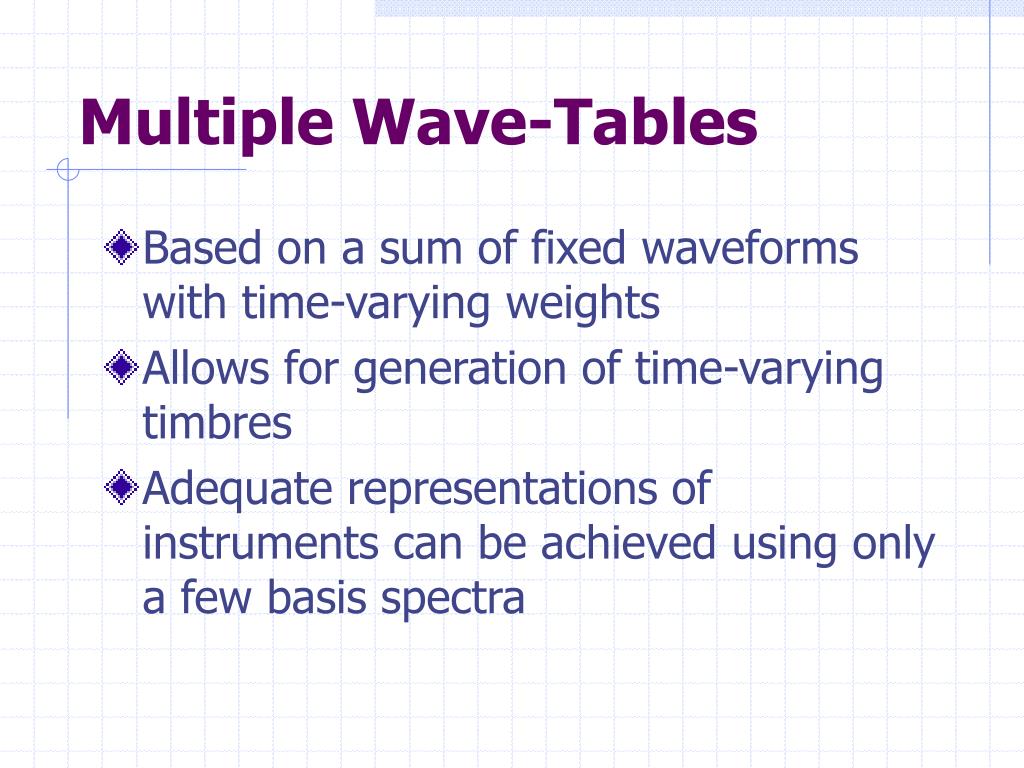 Multiple Wave-Tables

Based on a sum of fixed waveforms with time-varying weights

Allows for generation of time-varying timbres

Adequate representations of instruments can be achieved using only a few basis spectra